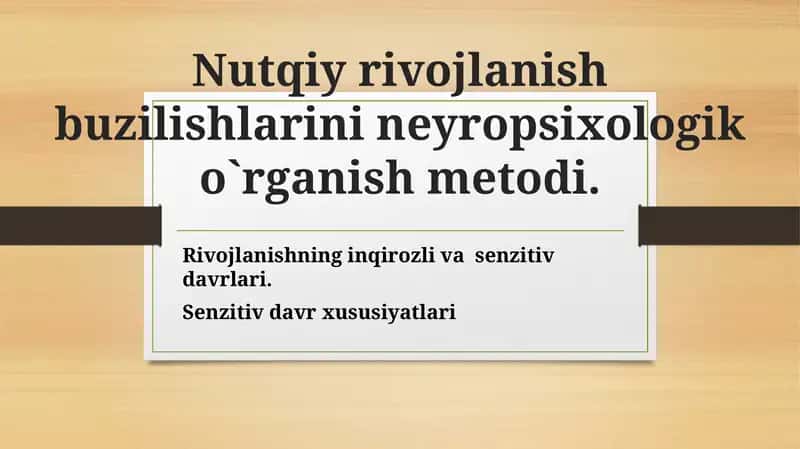 Nutqiy rivojlanish buzilishlarini neyropsixologik o`rganish metodi.

Rivojlanishning inqirozli va senzitiv davrlari.

Senzitiv davr xususiyatlari